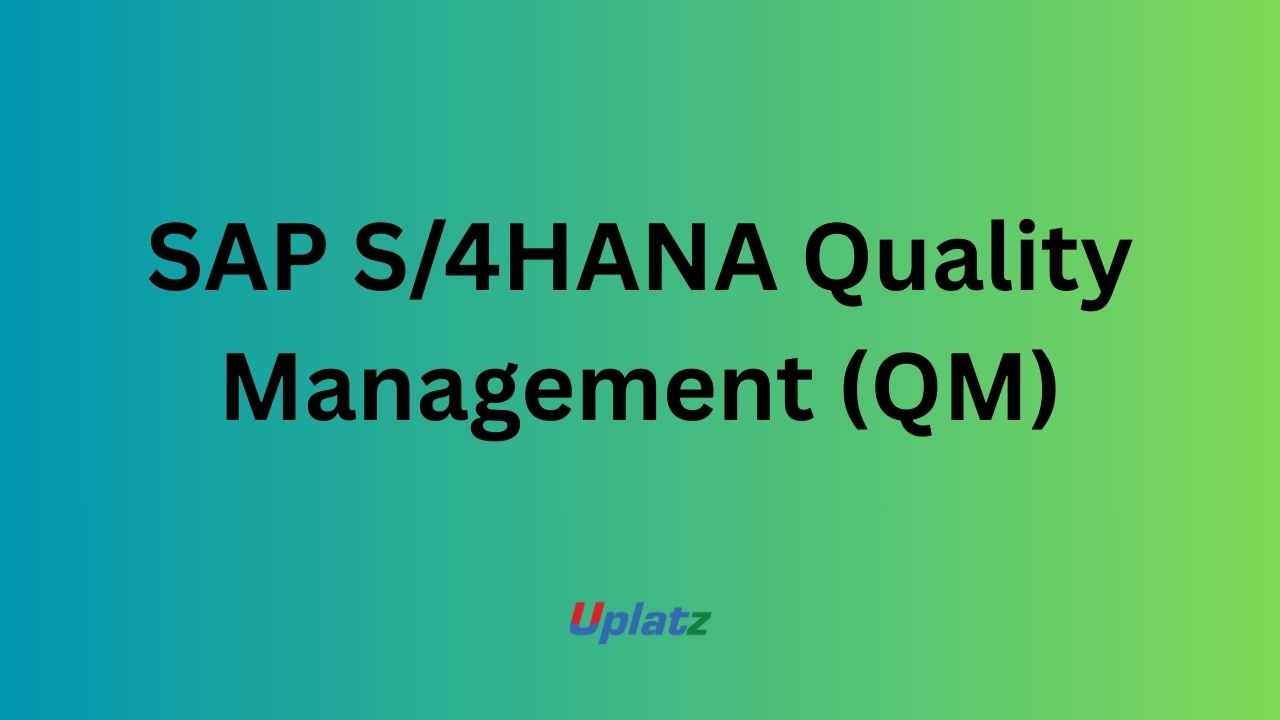 SAP S/4HANA Quality Management (QM)

Uplatz